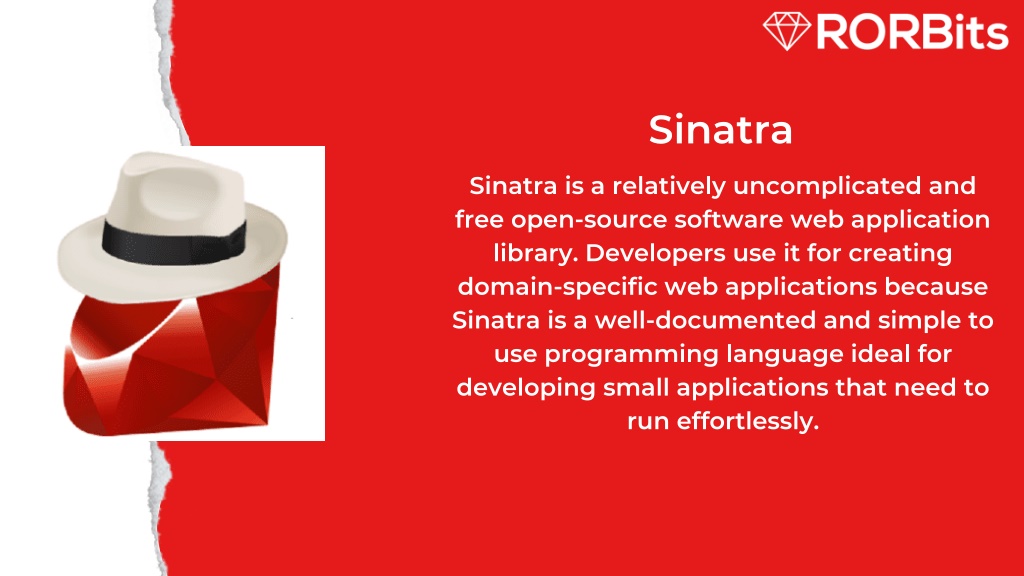 RORBits

Sinatra

Sinatra is a relatively uncomplicated and free open-source software web application library. Developers use it for creating domain-specific web applications because Sinatra is a well-documented and simple to use programming language ideal for developing small applications that need to run effortlessly.